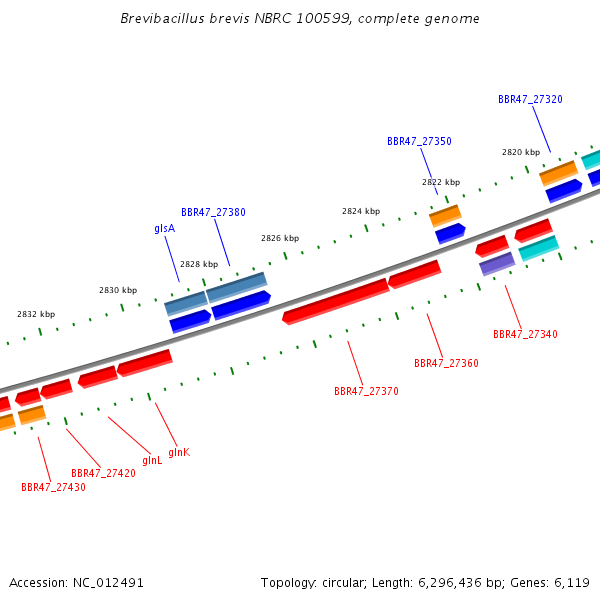 Brevibacillus brevis NBRC 100599, complete genome

BBR47_27320

BBR47_27350

2820 kbp

2822 kbp

BBR47_27380

2824 kbp

glsA

2826 kbp

2828 kbp

2830 kbp

2832 kbp

BBR47_27340

BBR47_27360

BBR47_27370

glnK

glnL

BBR47_27420

BBR47_27430

Accession: NC_012491

Topology: circular; Length: 6,296,436 bp; Genes: 6,119